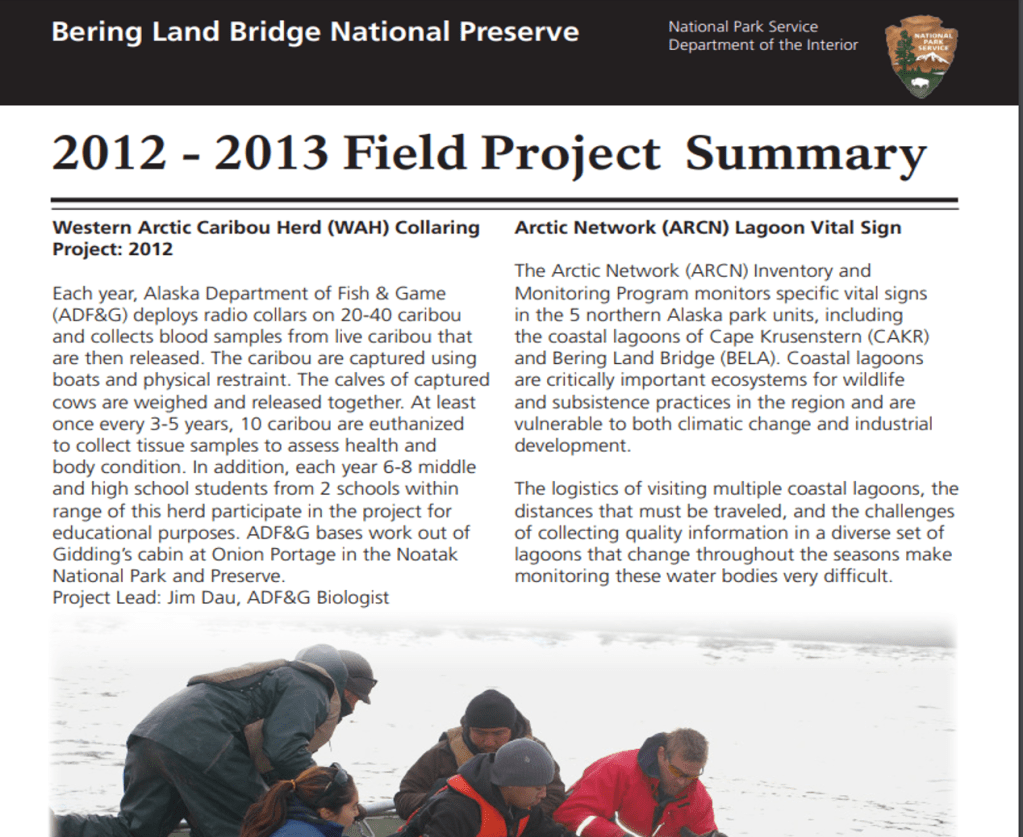 Bering Land Bridge National Preserve

National Park Service
Department of the Interior

NATIONAL PARK SERVICE

2012 - 2013 Field Project Summary

Western Arctic Caribou Herd (WAH) Collaring Project: 2012

Each year, Alaska Department of Fish & Game (ADF&G) deploys radio collars on 20-40 caribou and collects blood samples from live caribou that are then released. The caribou are captured using boats and physical restraint. The calves of captured cows are weighed and released together. At least once every 3-5 years, 10 caribou are euthanized to collect tissue samples to assess health and body condition. In addition, each year 6-8 middle and high school students from 2 schools within range of this herd participate in the project for educational purposes. ADF&G bases work out of Gidding's cabin at Onion Portage in the Noatak National Park and Preserve.
Project Lead: Jim Dau, ADF&G Biologist

Arctic Network (ARCN) Lagoon Vital Sign

The Arctic Network (ARCN) Inventory and Monitoring Program monitors specific vital signs in the 5 northern Alaska park units, including the coastal lagoons of Cape Krusenstern (CAKR) and Bering Land Bridge (BELA). Coastal lagoons are critically important ecosystems for wildlife and subsistence practices in the region and are vulnerable to both climatic change and industrial development.

The logistics of visiting multiple coastal lagoons, the distances that must be traveled, and the challenges of collecting quality information in a diverse set of lagoons that change throughout the seasons make monitoring these water bodies very difficult.